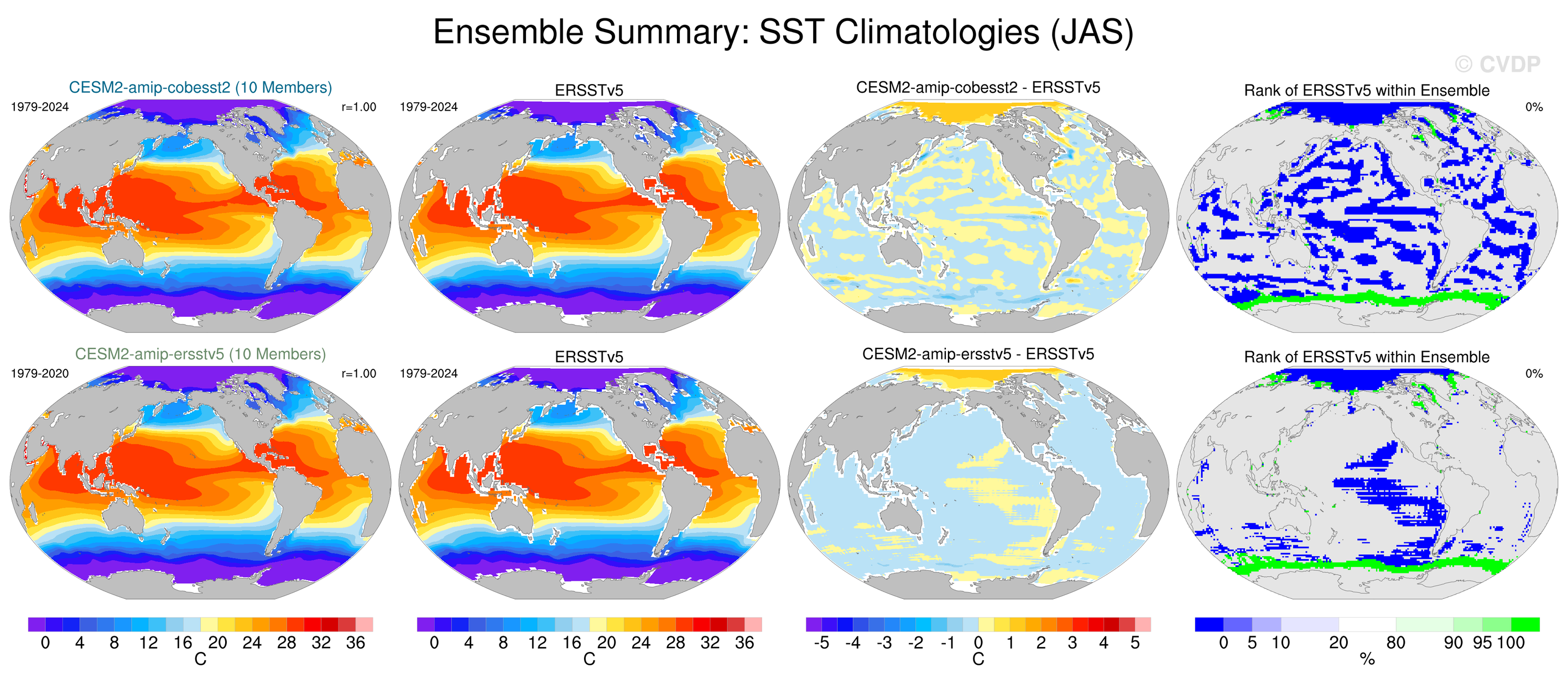 Ensemble Summary: SST Climatologies (JAS)

© CVDP

CESM2-amip-cobesst2 (10 Members)
1979-2024 r=1.00

ERSSTv5
1979-2024

CESM2-amip-cobesst2 - ERSSTv5

Rank of ERSSTv5 within Ensemble
0%

CESM2-amip-ersstv5 (10 Members)
1979-2020 r=1.00

ERSSTv5
1979-2024

CESM2-amip-ersstv5 - ERSSTv5

Rank of ERSSTv5 within Ensemble
0%

0 4 8 12 16 20 24 28 32 36
C

0 4 8 12 16 20 24 28 32 36
C

-5 -4 -3 -2 -1 0 1 2 3 4 5
C

0 5 10 20 80 90 95 100
%